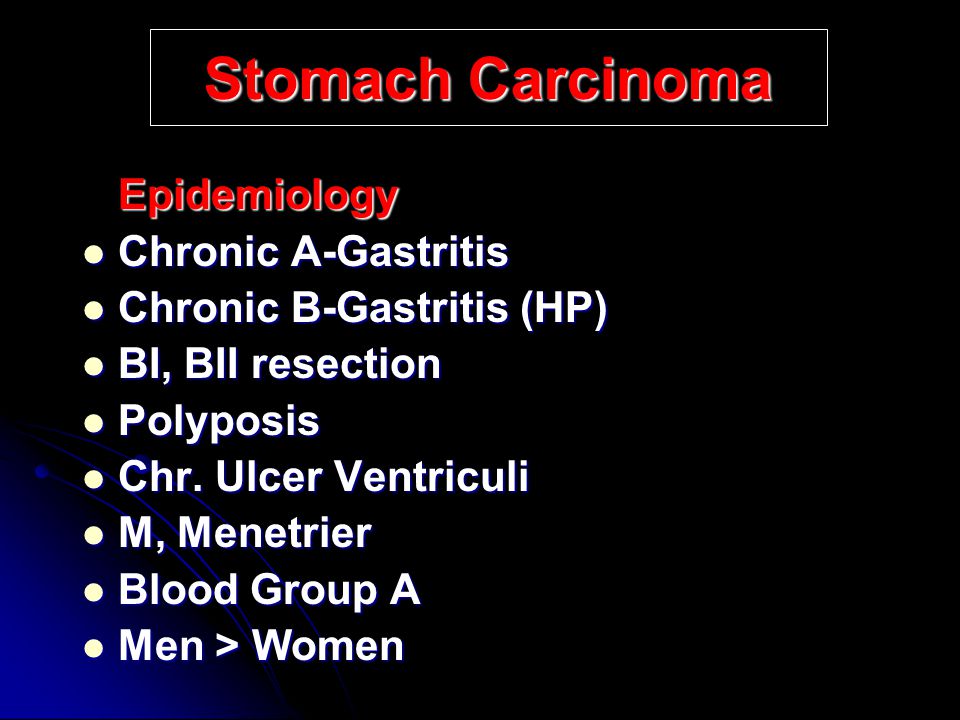 Stomach Carcinoma

Epidemiology

- Chronic A-Gastritis
- Chronic B-Gastritis (HP)
- BI, BII resection
- Polyposis
- Chr. Ulcer Ventriculi
- M, Menetrier
- Blood Group A
- Men > Women